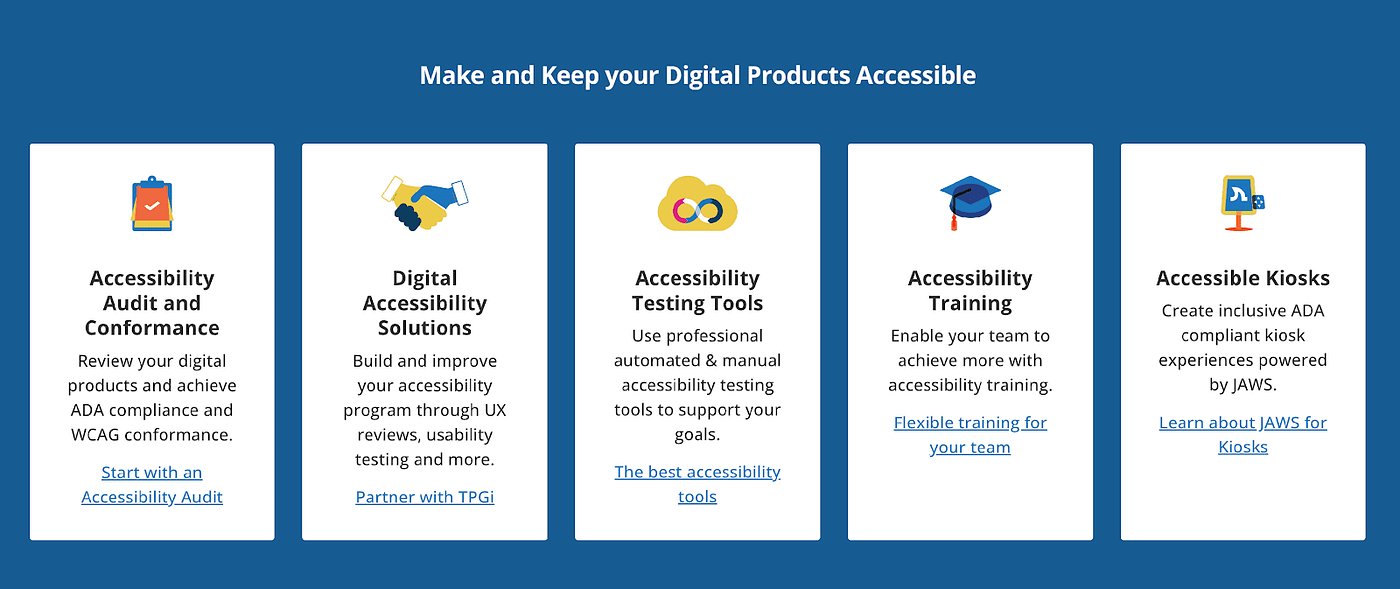 Make and Keep your Digital Products Accessible

Accessibility Audit and Conformance

Review your digital products and achieve ADA compliance and WCAG conformance.

Start with an Accessibility Audit

Digital Accessibility Solutions

Build and improve your accessibility program through UX reviews, usability testing and more.

Partner with TPGi

Accessibility Testing Tools

Use professional automated & manual accessibility testing tools to support your goals.

The best accessibility tools

Accessibility Training

Enable your team to achieve more with accessibility training.

Flexible training for your team

Accessible Kiosks

Create inclusive ADA compliant kiosk experiences powered by JAWS.

Learn about JAWS for Kiosks